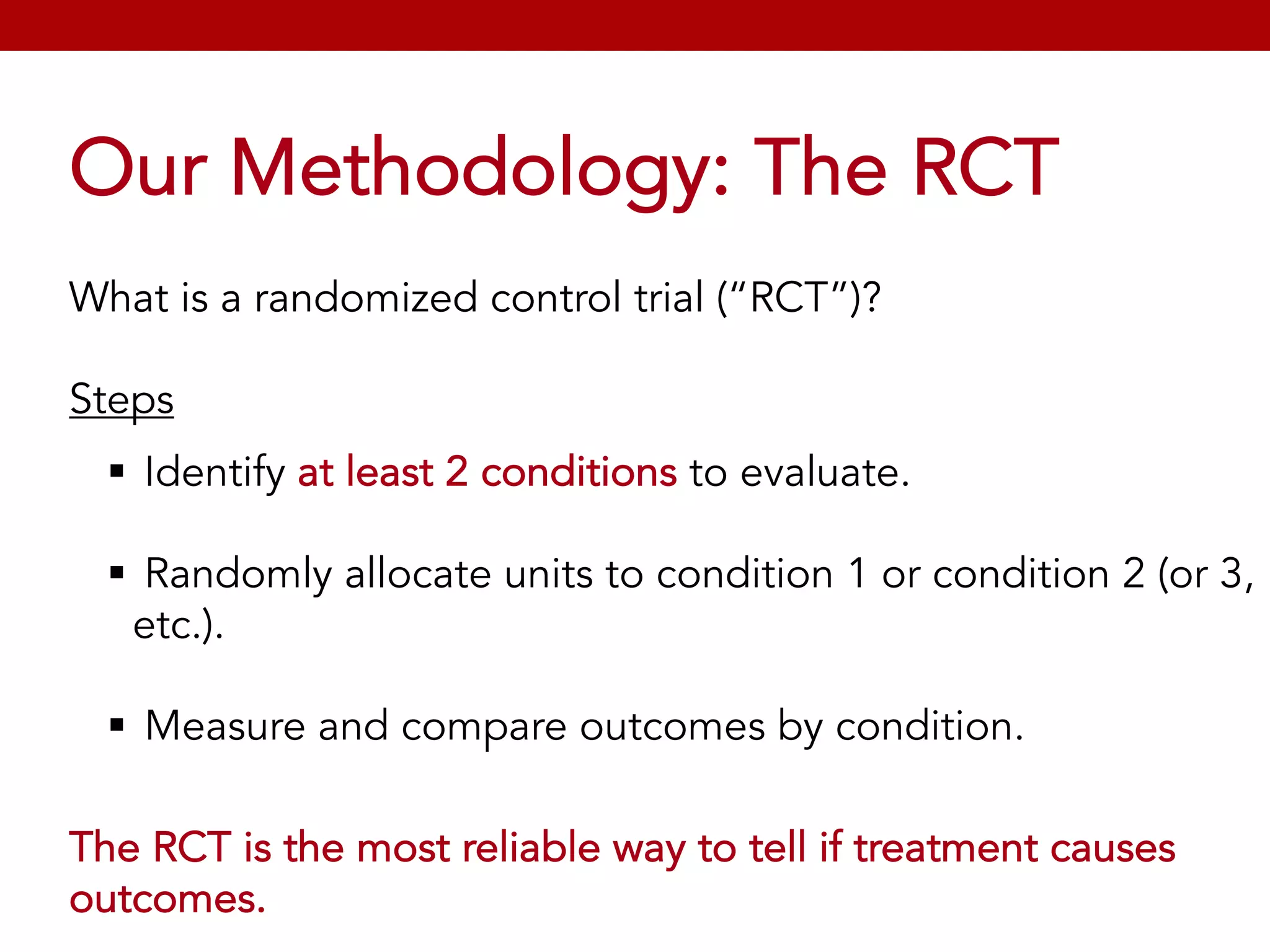 Our Methodology: The RCT

What is a randomized control trial (“RCT”)?

Steps

▪ Identify at least 2 conditions to evaluate.

▪ Randomly allocate units to condition 1 or condition 2 (or 3, etc.).

▪ Measure and compare outcomes by condition.

The RCT is the most reliable way to tell if treatment causes outcomes.